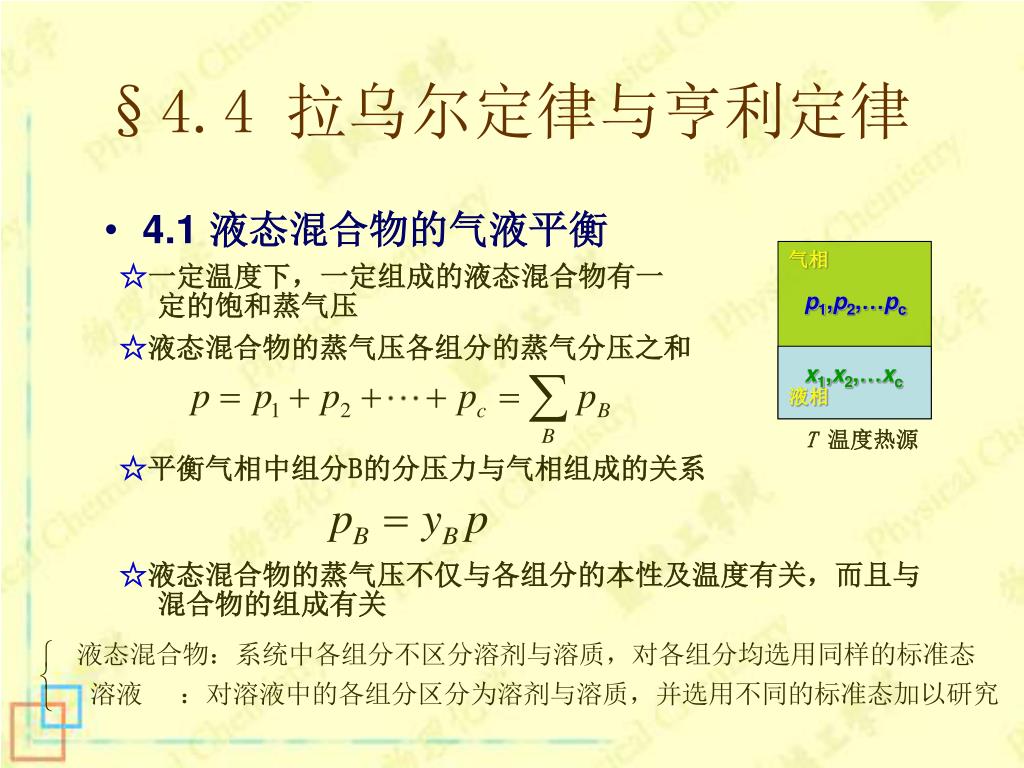 §4.4 拉乌尔定律与亨利定律

• 4.1 液态混合物的气液平衡

☆一定温度下，一定组成的液态混合物有一定的饱和蒸气压

☆液态混合物的蒸气压各组分的蒸气分压之和

$p = p_1 + p_2 + \cdots + p_c = \sum_B p_B$

☆平衡气相中组分B的分压力与气相组成的关系

$p_B = y_B p$

☆液态混合物的蒸气压不仅与各组分的本性及温度有关，而且与混合物的组成有关

气相

$p_1, p_2, \ldots p_c$

$x_1, x_2, \ldots x_c$

液相

$T$ 温度热源

液态混合物：系统中各组分不区分溶剂与溶质，对各组分均选用同样的标准态

溶液 ：对溶液中的各组分区分为溶剂与溶质，并选用不同的标准态加以研究